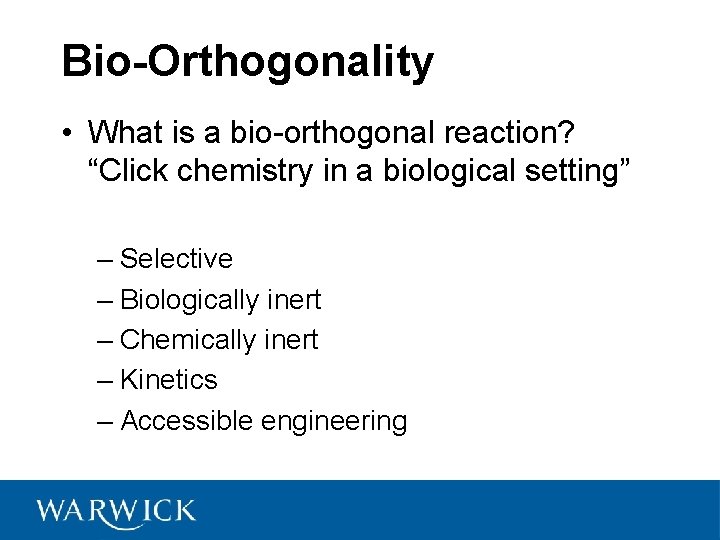 Bio-Orthogonality

• What is a bio-orthogonal reaction? “Click chemistry in a biological setting”

– Selective
– Biologically inert
– Chemically inert
– Kinetics
– Accessible engineering

WARWICK